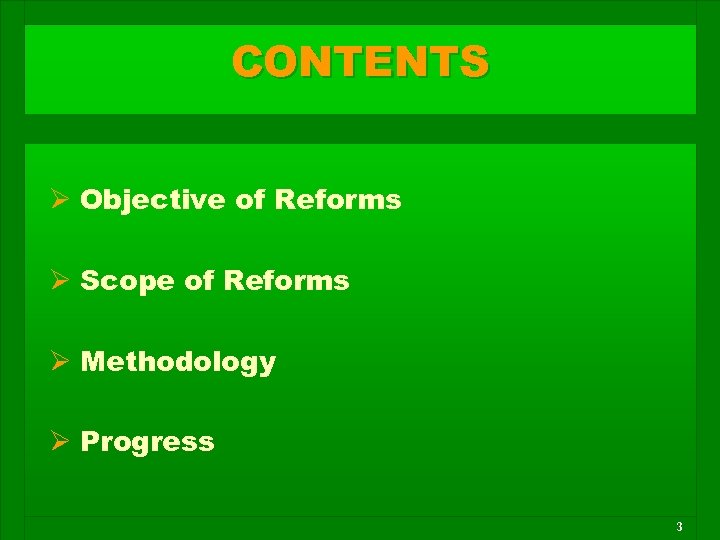 CONTENTS

➢ Objective of Reforms

➢ Scope of Reforms

➢ Methodology

➢ Progress

3